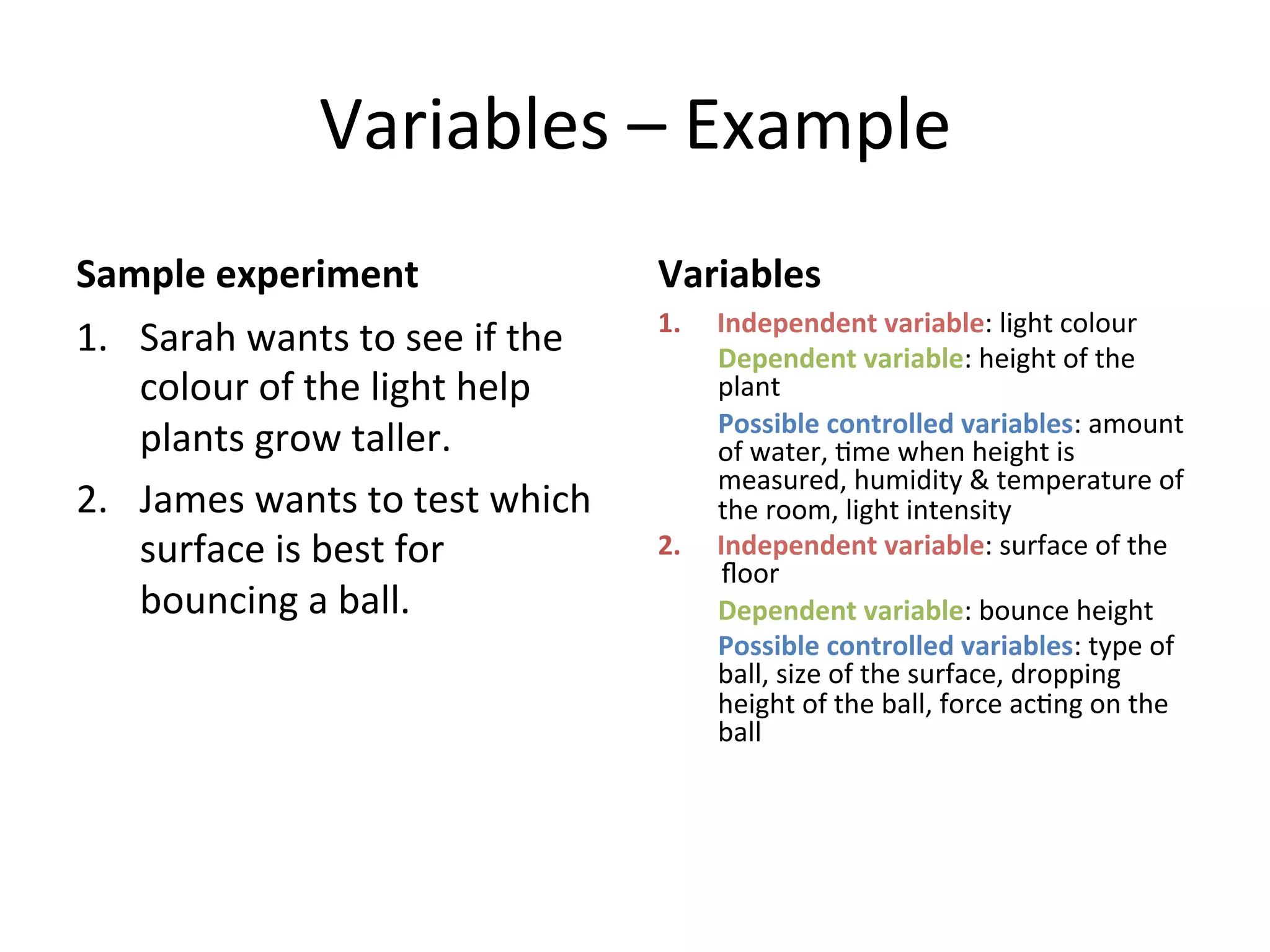 Variables – Example

Sample experiment

1. Sarah wants to see if the colour of the light help plants grow taller.

2. James wants to test which surface is best for bouncing a ball.

Variables

1. Independent variable: light colour

Dependent variable: height of the plant

Possible controlled variables: amount of water, time when height is measured, humidity & temperature of the room, light intensity

2. Independent variable: surface of the floor

Dependent variable: bounce height

Possible controlled variables: type of ball, size of the surface, dropping height of the ball, force acting on the ball